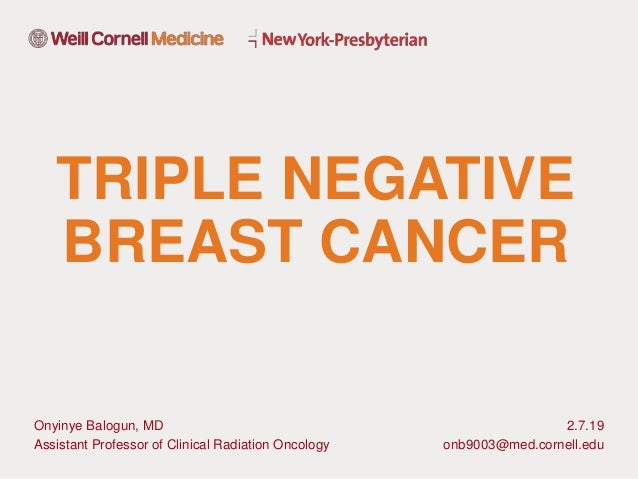 Weill Cornell Medicine

NewYork-Presbyterian

TRIPLE NEGATIVE BREAST CANCER

Onyinye Balogun, MD
Assistant Professor of Clinical Radiation Oncology

2.7.19
onb9003@med.cornell.edu